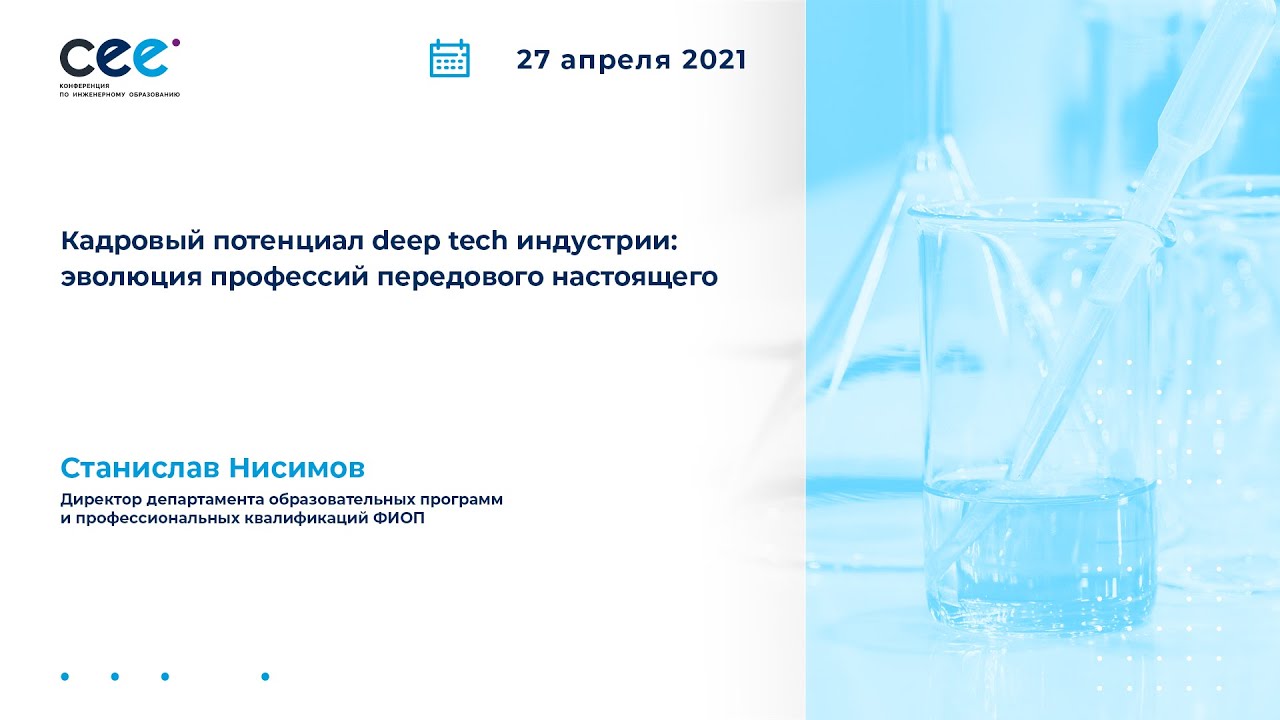 cee
КОНФЕРЕНЦИЯ ПО ИНЖЕНЕРНОМУ ОБРАЗОВАНИЮ

27 апреля 2021

Кадровый потенциал deep tech индустрии: эволюция профессий передового настоящего

Станислав Нисимов

Директор департамента образовательных программ и профессиональных квалификаций ФИОП